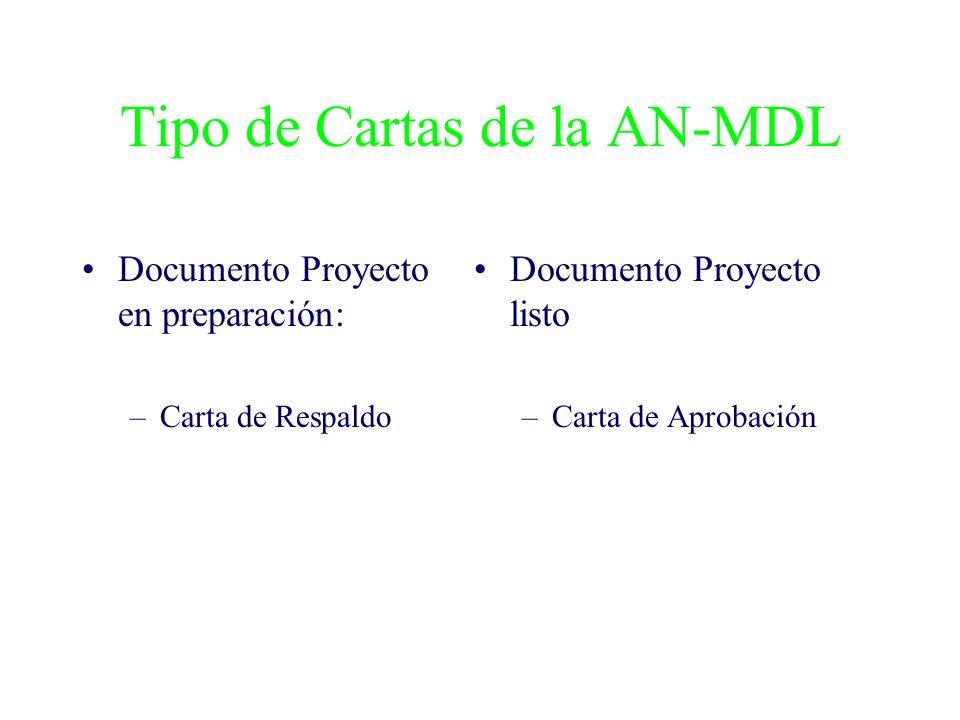 Tipo de Cartas de la AN-MDL

• Documento Proyecto en preparación:

– Carta de Respaldo

• Documento Proyecto listo

– Carta de Aprobación